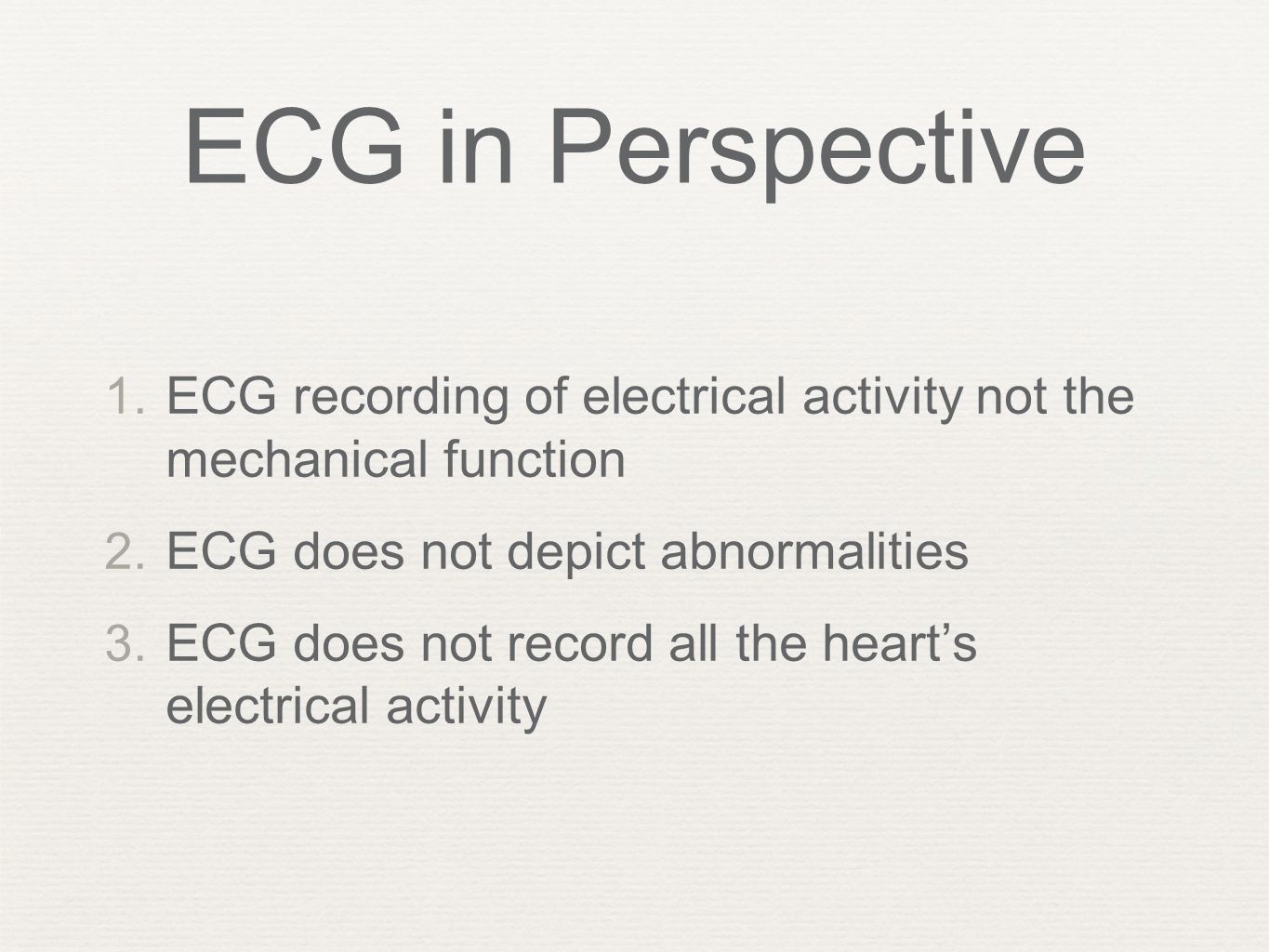 ECG in Perspective

1. ECG recording of electrical activity not the mechanical function

2. ECG does not depict abnormalities

3. ECG does not record all the heart’s electrical activity